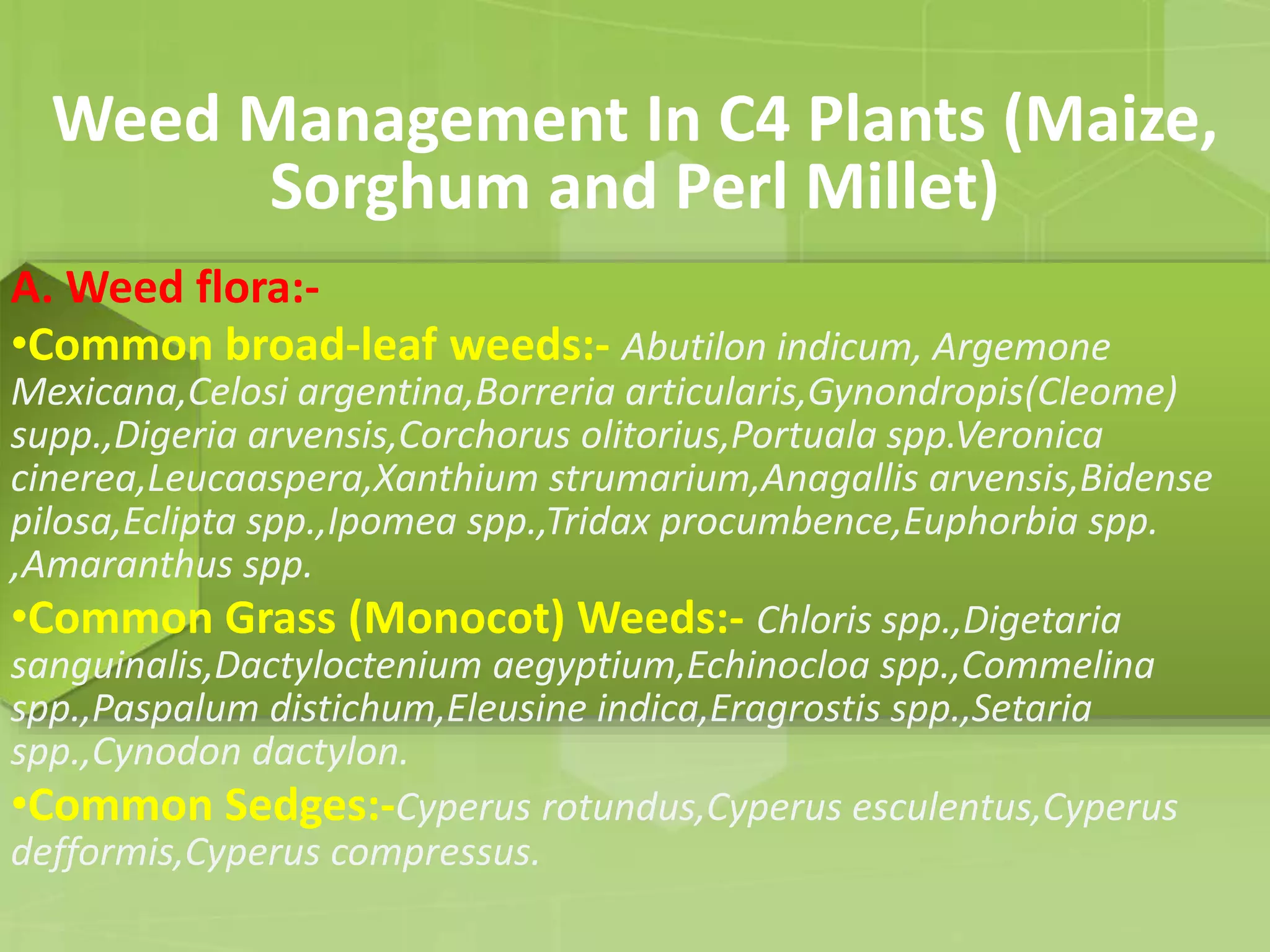 Weed Management In C4 Plants (Maize, Sorghum and Perl Millet)

A. Weed flora:-

•Common broad-leaf weeds:- Abutilon indicum, Argemone Mexicana,Celosi argentina,Borreria articularis,Gynondropis(Cleome) supp.,Digeria arvensis,Corchorus olitorius,Portuala spp.Veronica cinerea,Leucaaspera,Xanthium strumarium,Anagallis arvensis,Bidense pilosa,Eclipta spp.,Ipomea spp.,Tridax procumbence,Euphorbia spp. ,Amaranthus spp.

•Common Grass (Monocot) Weeds:- Chloris spp.,Digetaria sanguinalis,Dactyloctenium aegyptium,Echinocloa spp.,Commelina spp.,Paspalum distichum,Eleusine indica,Eragrostis spp.,Setaria spp.,Cynodon dactylon.

•Common Sedges:-Cyperus rotundus,Cyperus esculentus,Cyperus defformis,Cyperus compressus.